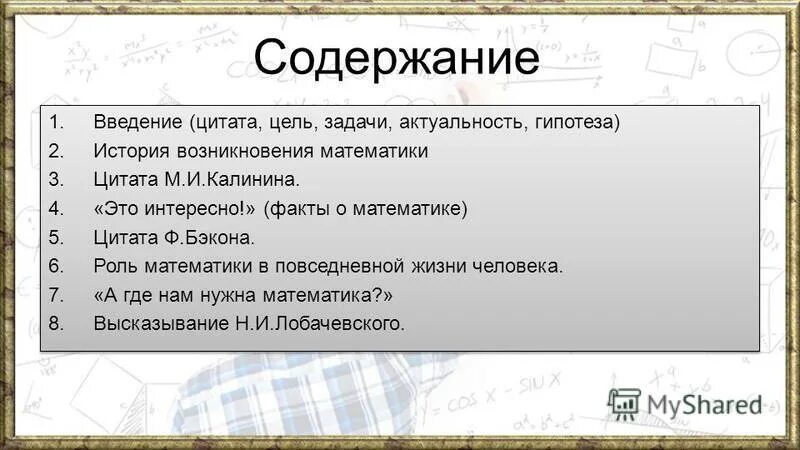 Содержание

1. Введение (цитата, цель, задачи, актуальность, гипотеза)
2. История возникновения математики
3. Цитата М.И.Калинина.
4. «Это интересно!» (факты о математике)
5. Цитата Ф.Бэкона.
6. Роль математики в повседневной жизни человека.
7. «А где нам нужна математика?»
8. Высказывание Н.И.Лобачевского.

MyShared